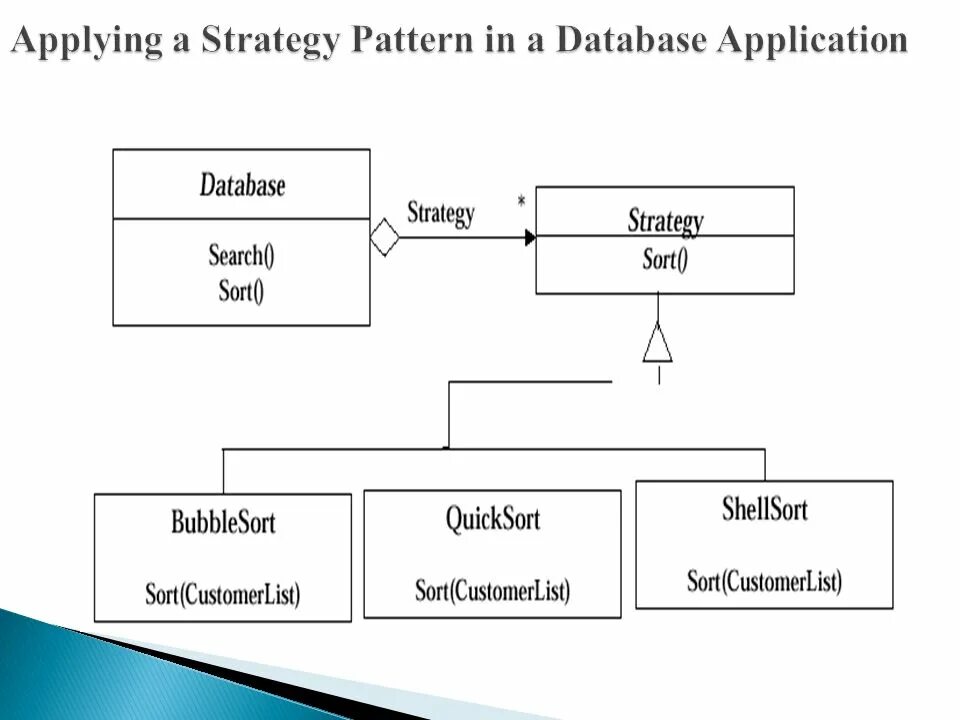 Applying a Strategy Pattern in a Database Application

Database

Search()
Sort()

Strategy

*

Strategy
Sort()

BubbleSort

Sort(CustomerList)

QuickSort

Sort(CustomerList)

ShellSort

Sort(CustomerList)